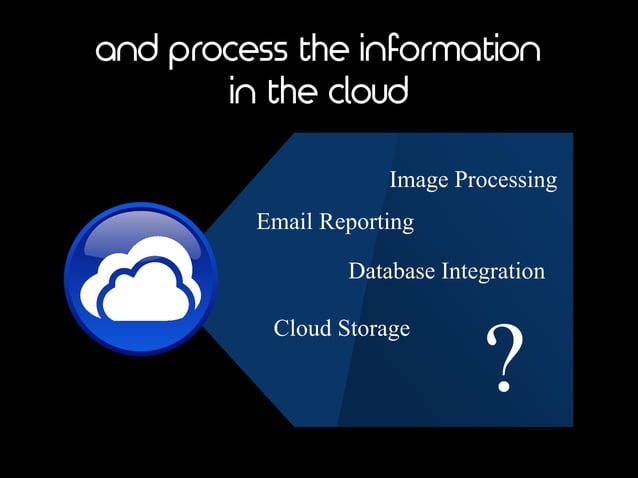 and process the information in the cloud

Image Processing

Email Reporting

Database Integration

Cloud Storage

?